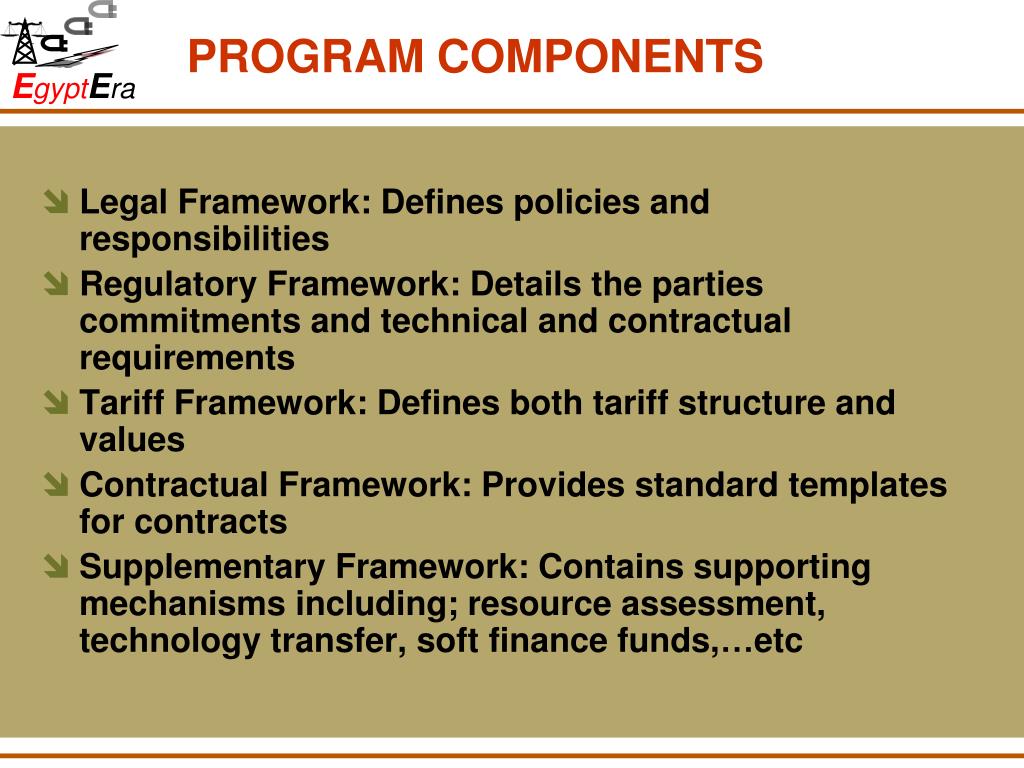 EgyptEra

PROGRAM COMPONENTS

Legal Framework: Defines policies and responsibilities

Regulatory Framework: Details the parties commitments and technical and contractual requirements

Tariff Framework: Defines both tariff structure and values

Contractual Framework: Provides standard templates for contracts

Supplementary Framework: Contains supporting mechanisms including; resource assessment, technology transfer, soft finance funds,…etc